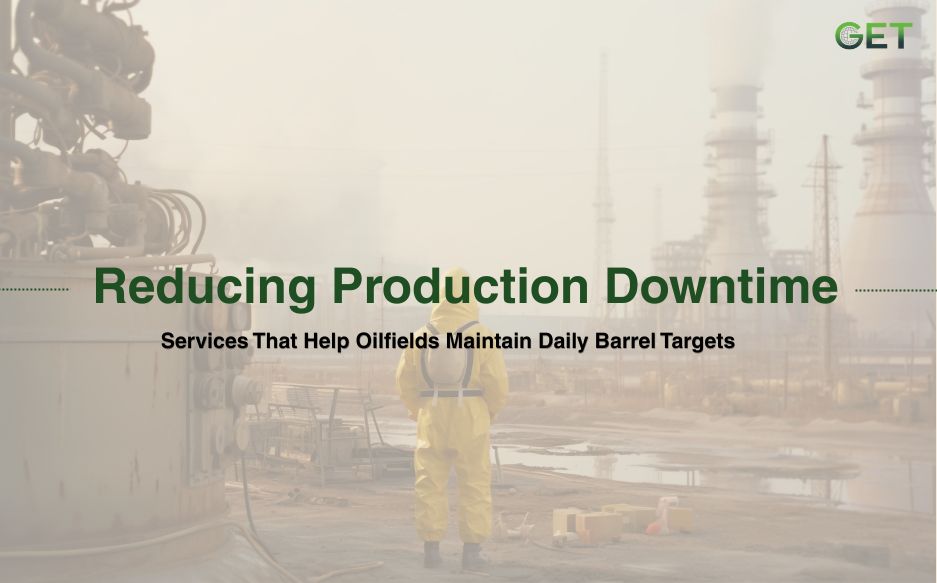 GET

Reducing Production Downtime

Services That Help Oilfields Maintain Daily Barrel Targets